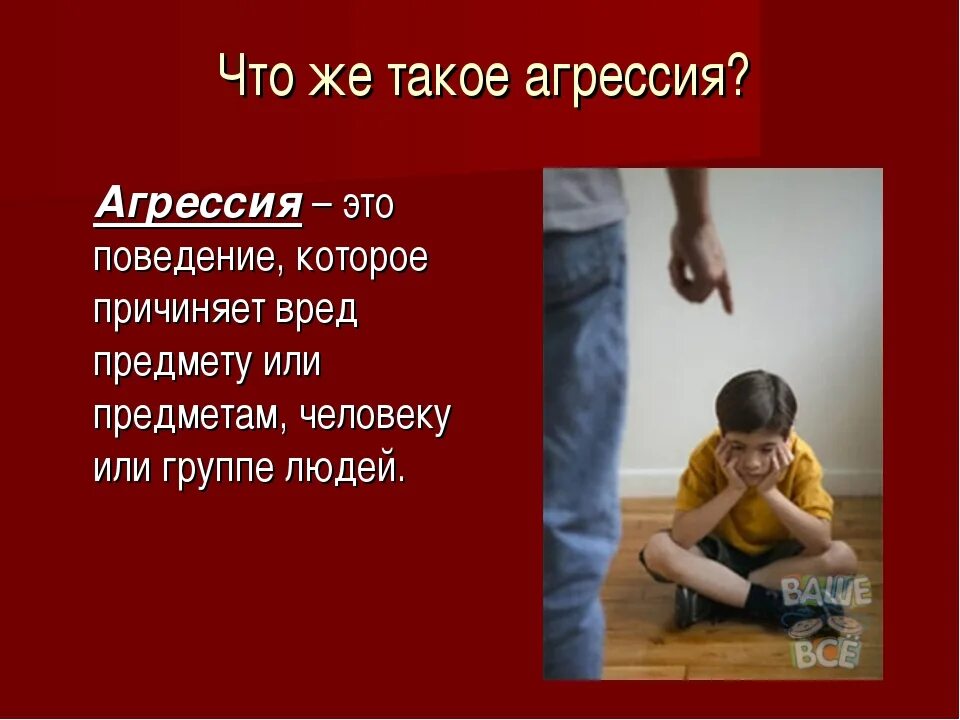 Что же такое агрессия?

Агрессия – это поведение, которое причиняет вред предмету или предметам, человеку или группе людей.

ВАШЕ ВСЁ